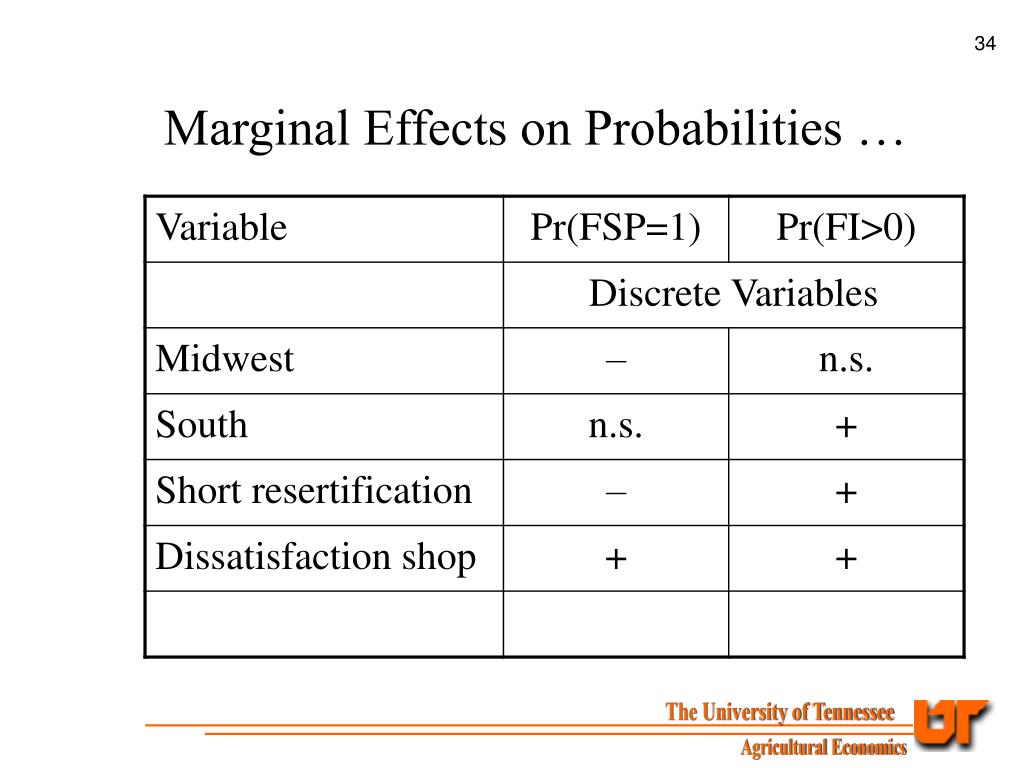 34

Marginal Effects on Probabilities …

| Variable | Pr(FSP=1) | Pr(FI>0) |
|---|---|---|
| | Discrete Variables | |
| Midwest | – | n.s. |
| South | n.s. | + |
| Short resertification | – | + |
| Dissatisfaction shop | + | + |
| | | |

The University of Tennessee
Agricultural Economics
UT